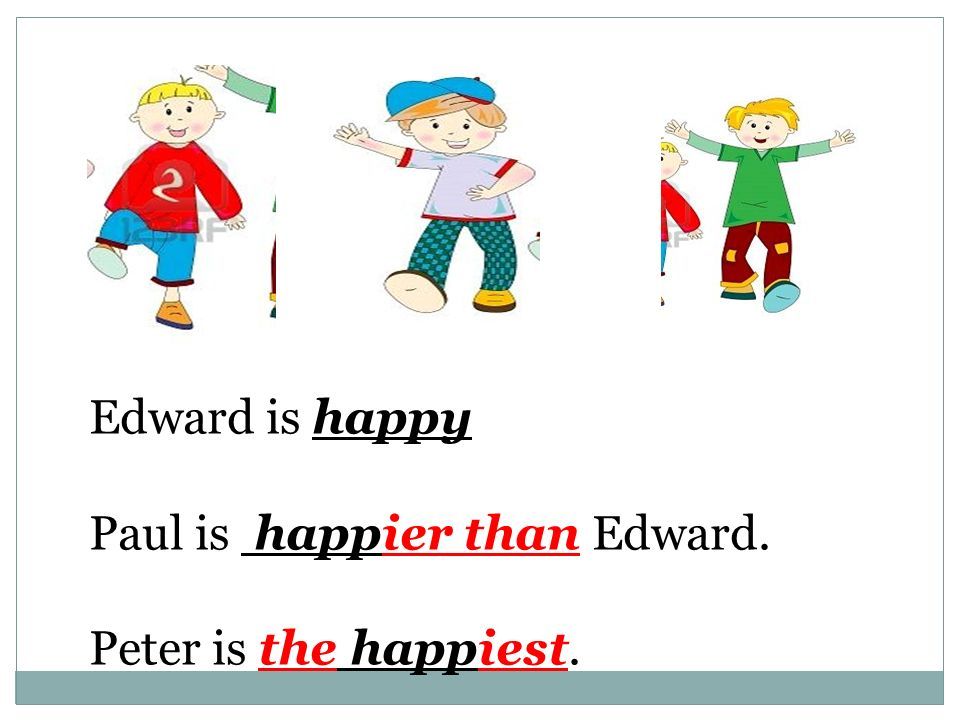 Edward is happy

Paul is happier than Edward.

Peter is the happiest.